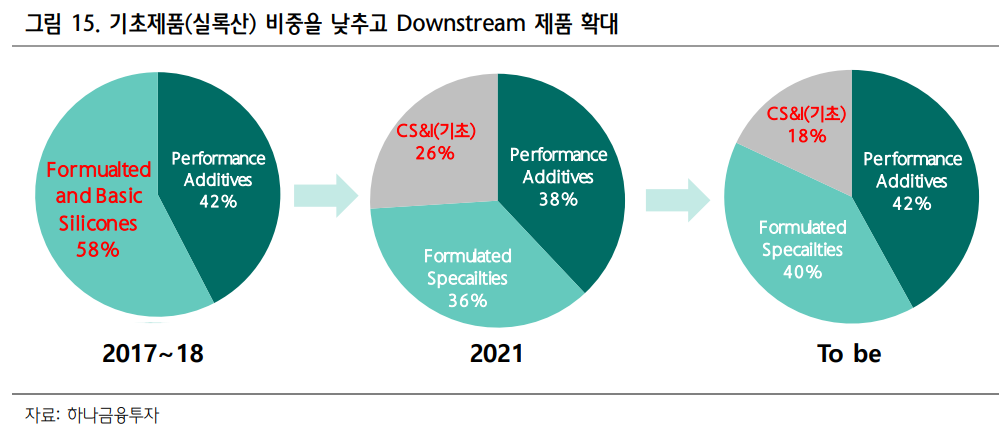 그림 15. 기초제품(실록산) 비중을 낮추고 Downstream 제품 확대

Formualted and Basic Silicones 58%

Performance Additives 42%

2017~18

CS&I(기초) 26%

Performance Additives 38%

Formulated Specailties 36%

2021

CS&I(기초) 18%

Performance Additives 42%

Formulated Specailties 40%

To be

자료: 하나금융투자